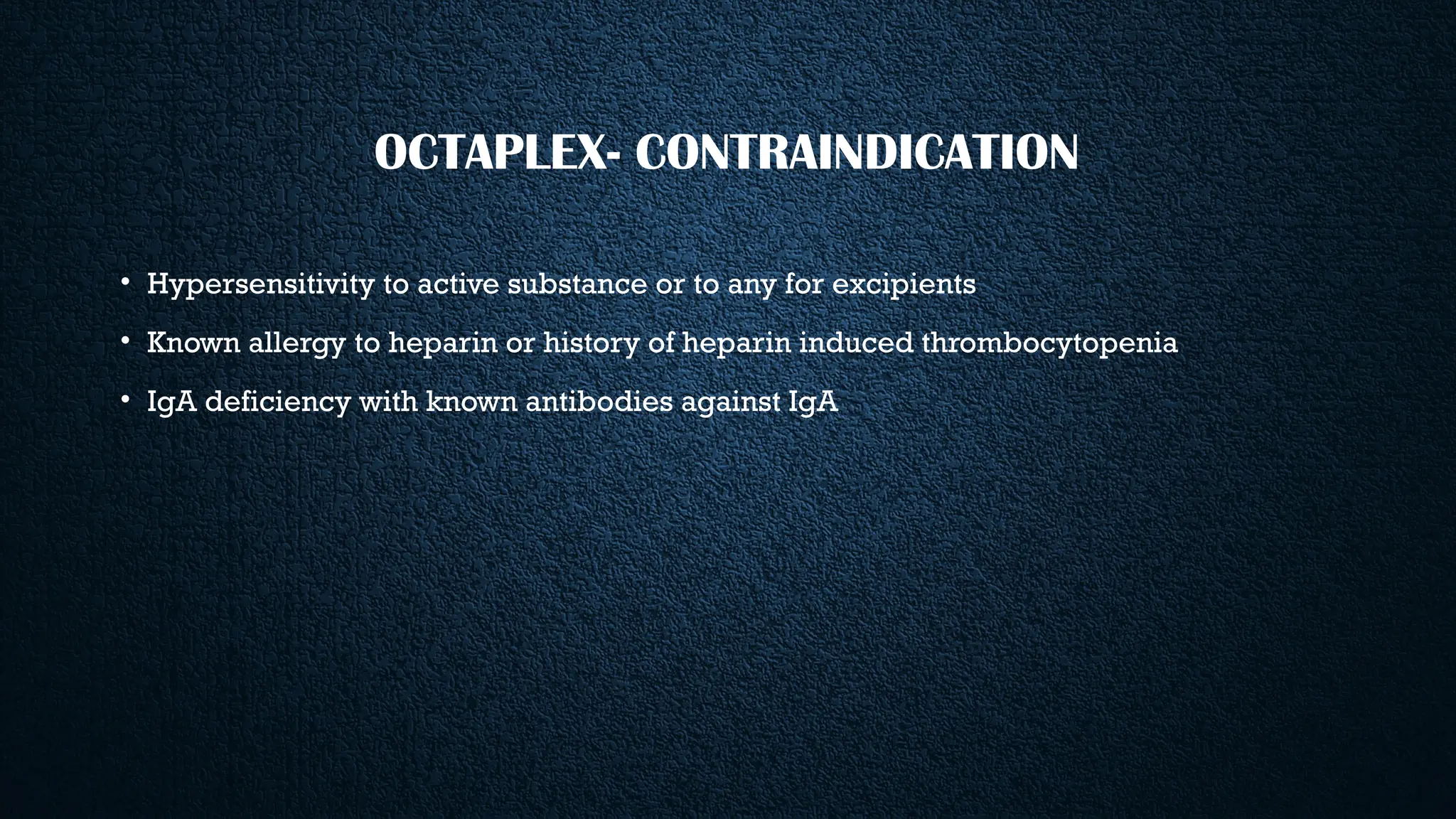 OCTAPLEX- CONTRAINDICATION

• Hypersensitivity to active substance or to any for excipients

• Known allergy to heparin or history of heparin induced thrombocytopenia

• IgA deficiency with known antibodies against IgA